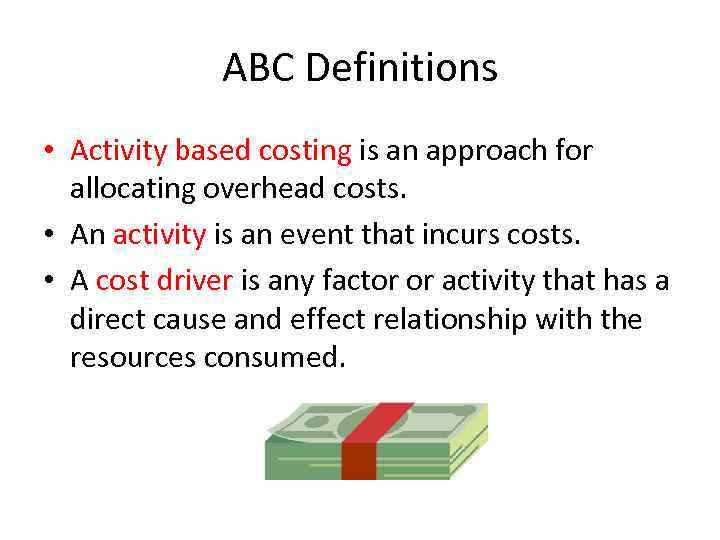 ABC Definitions

• Activity based costing is an approach for allocating overhead costs.
• An activity is an event that incurs costs.
• A cost driver is any factor or activity that has a direct cause and effect relationship with the resources consumed.